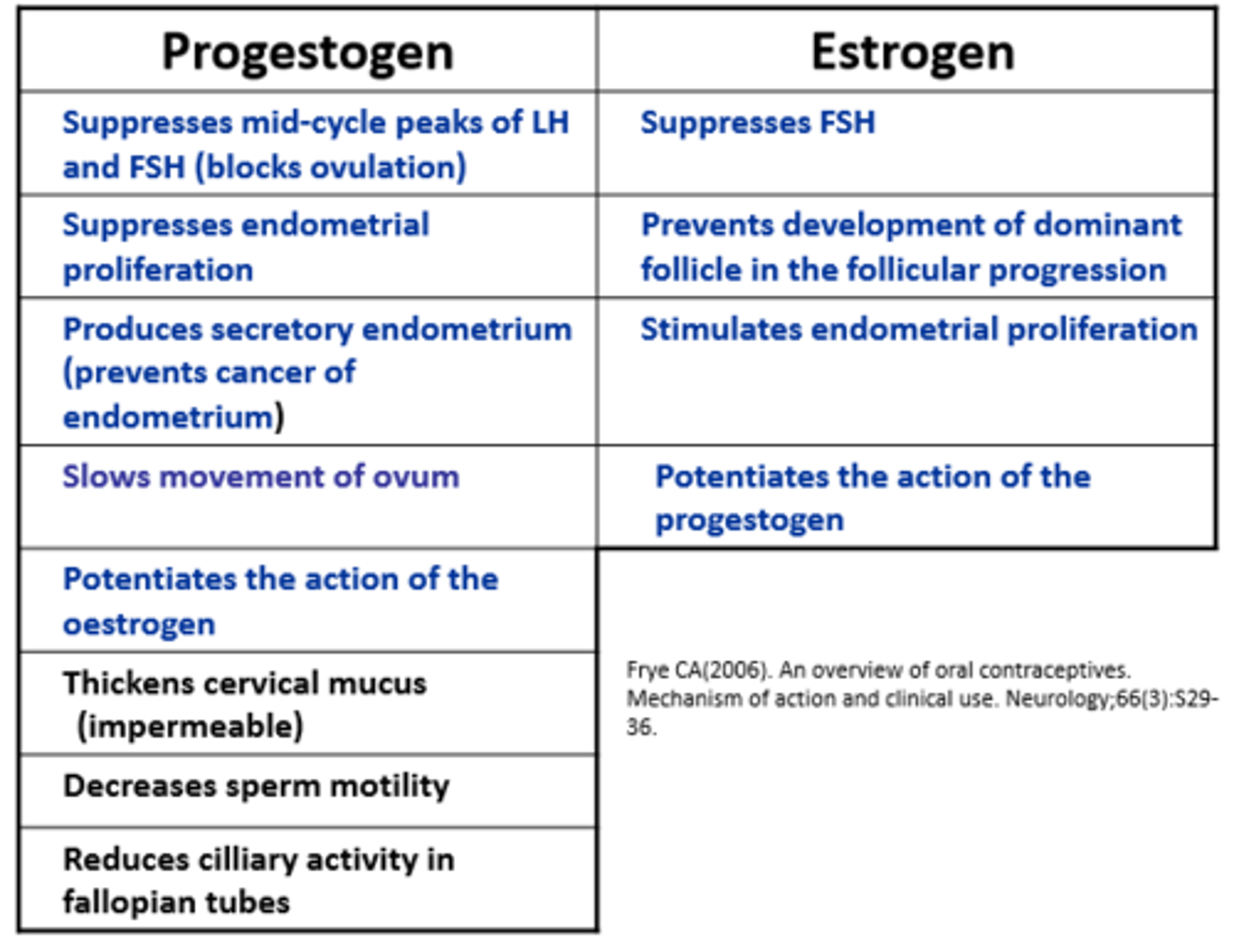 | Progestogen | Estrogen |
|---|---|
| Suppresses mid-cycle peaks of LH and FSH (blocks ovulation) | Suppresses FSH |
| Suppresses endometrial proliferation | Prevents development of dominant follicle in the follicular progression |
| Produces secretory endometrium (prevents cancer of endometrium) | Stimulates endometrial proliferation |
| Slows movement of ovum | Potentiates the action of the progestogen |
| Potentiates the action of the oestrogen | |
| Thickens cervical mucus (impermeable) | |
| Decreases sperm motility | |
| Reduces cilliary activity in fallopian tubes | |

Frye CA(2006). An overview of oral contraceptives. Mechanism of action and clinical use. Neurology;66(3):S29-36.